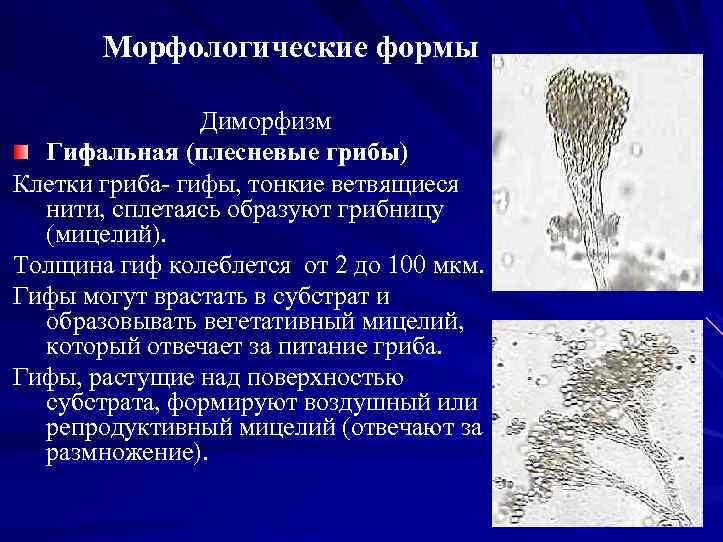 Морфологические формы

Диморфизм

Гифальная (плесневые грибы)

Клетки гриба- гифы, тонкие ветвящиеся нити, сплетаясь образуют грибницу (мицелий).

Толщина гиф колеблется от 2 до 100 мкм.

Гифы могут врастать в субстрат и образовывать вегетативный мицелий, который отвечает за питание гриба.

Гифы, растущие над поверхностью субстрата, формируют воздушный или репродуктивный мицелий (отвечают за размножение).